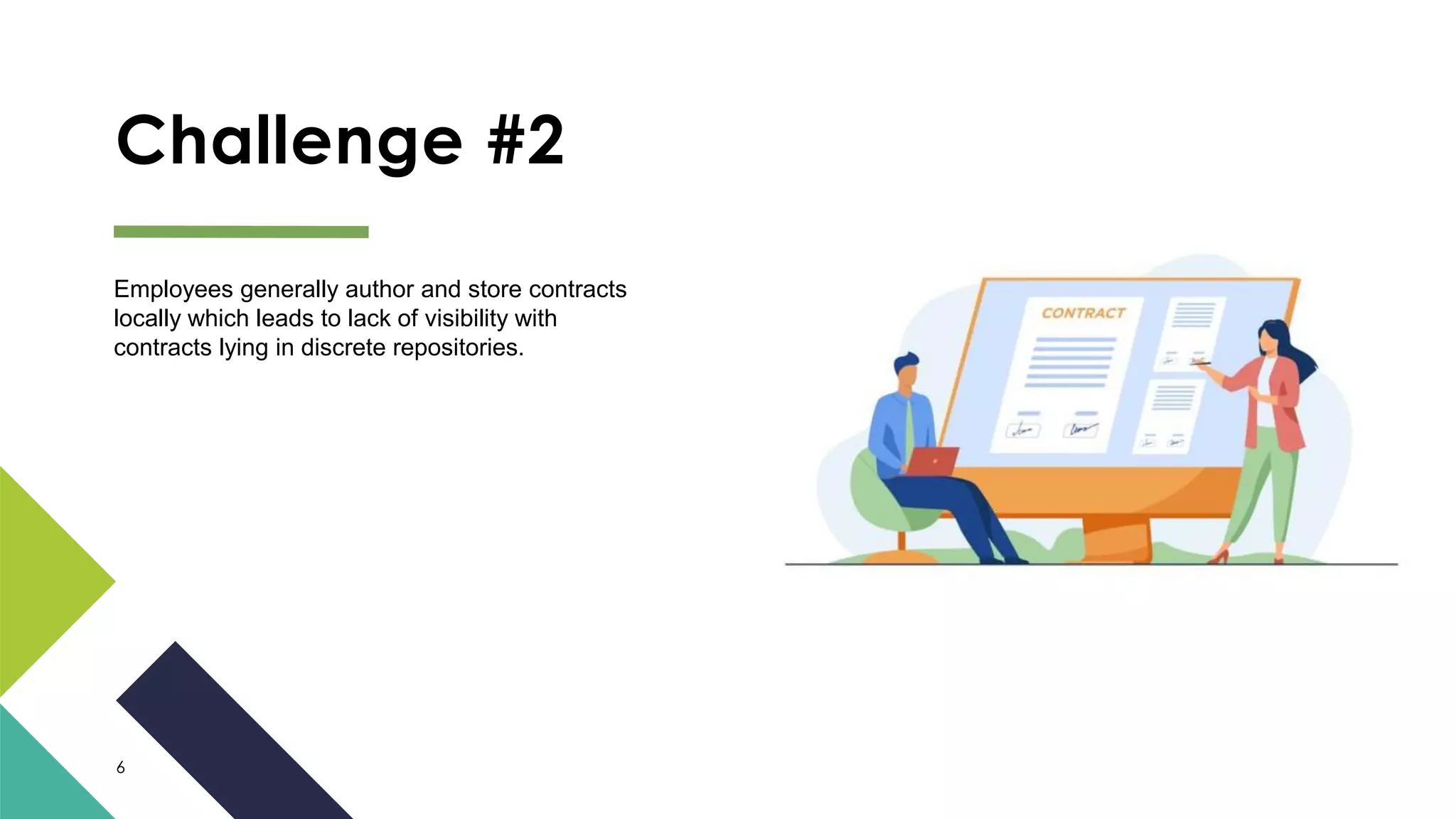 Challenge #2

Employees generally author and store contracts locally which leads to lack of visibility with contracts lying in discrete repositories.

CONTRACT

6